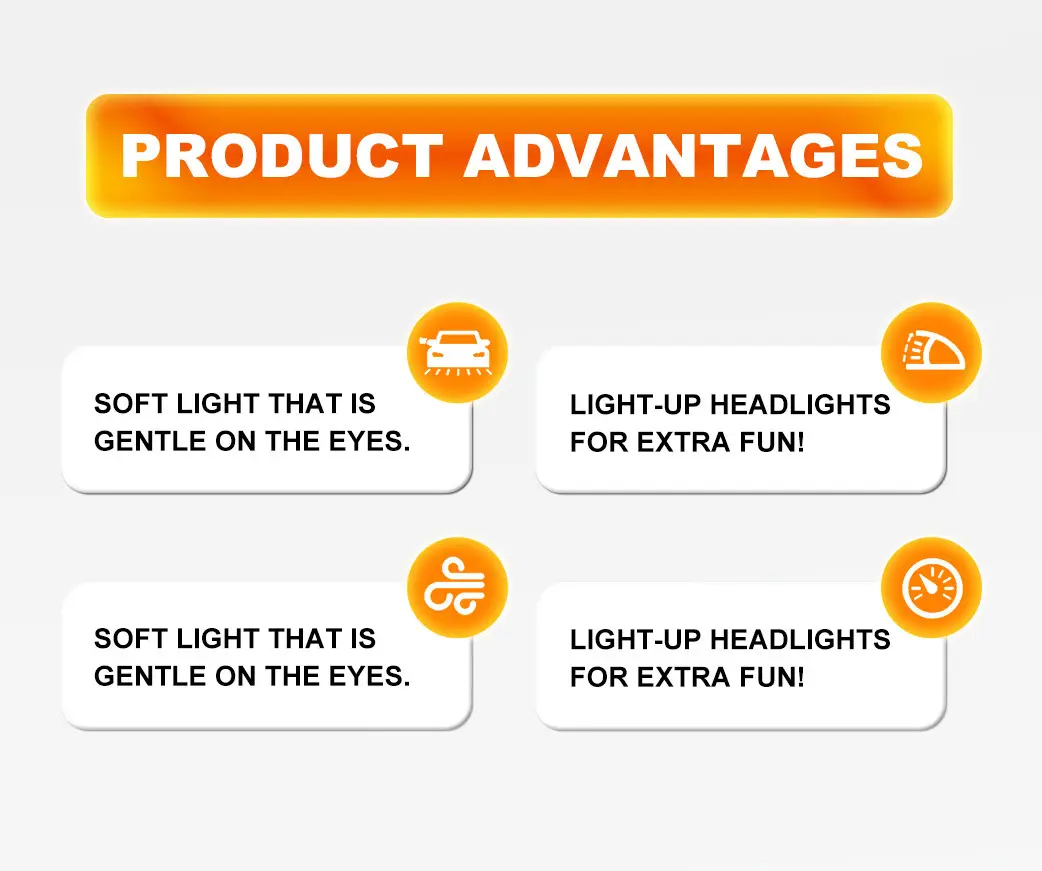 PRODUCT ADVANTAGES

SOFT LIGHT THAT IS GENTLE ON THE EYES.

LIGHT-UP HEADLIGHTS FOR EXTRA FUN!

SOFT LIGHT THAT IS GENTLE ON THE EYES.

LIGHT-UP HEADLIGHTS FOR EXTRA FUN!